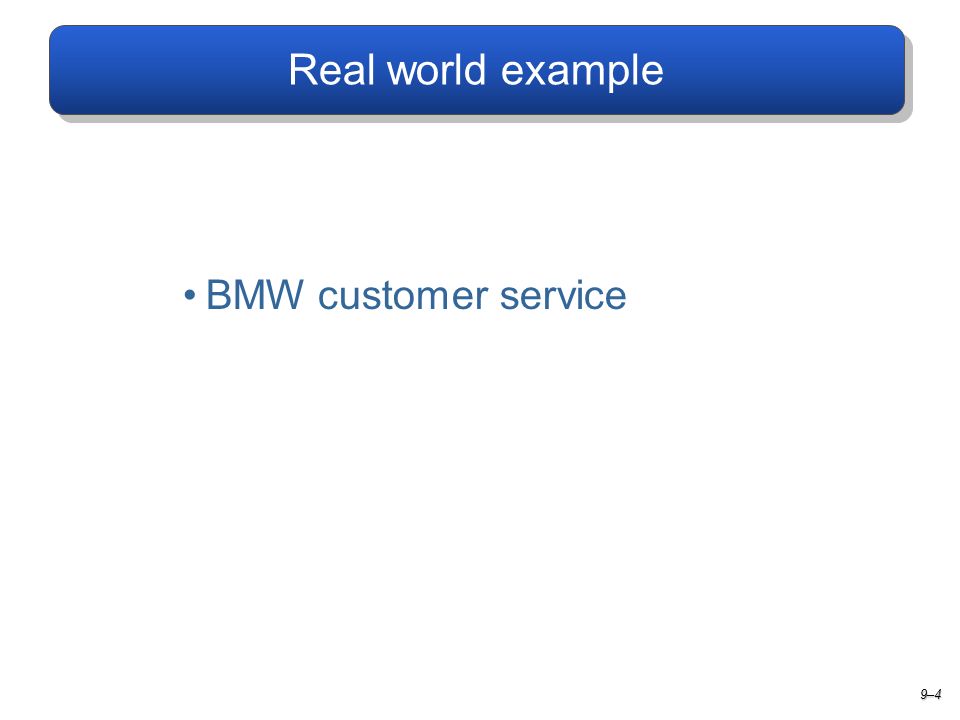 Real world example

• BMW customer service

9–4